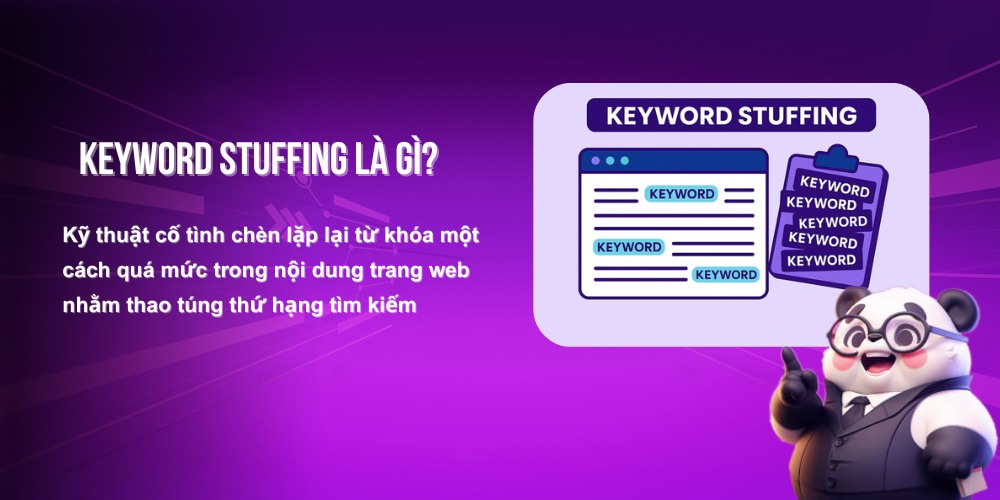 KEYWORD STUFFING LÀ GÌ?

Kỹ thuật cố tình chèn lặp lại từ khóa một cách quá mức trong nội dung trang web nhằm thao túng thứ hạng tìm kiếm

KEYWORD STUFFING

KEYWORD

KEYWORD

KEYWORD

KEYWORD
KEYWORD
KEYWORD
KEYWORD
KEYWORD